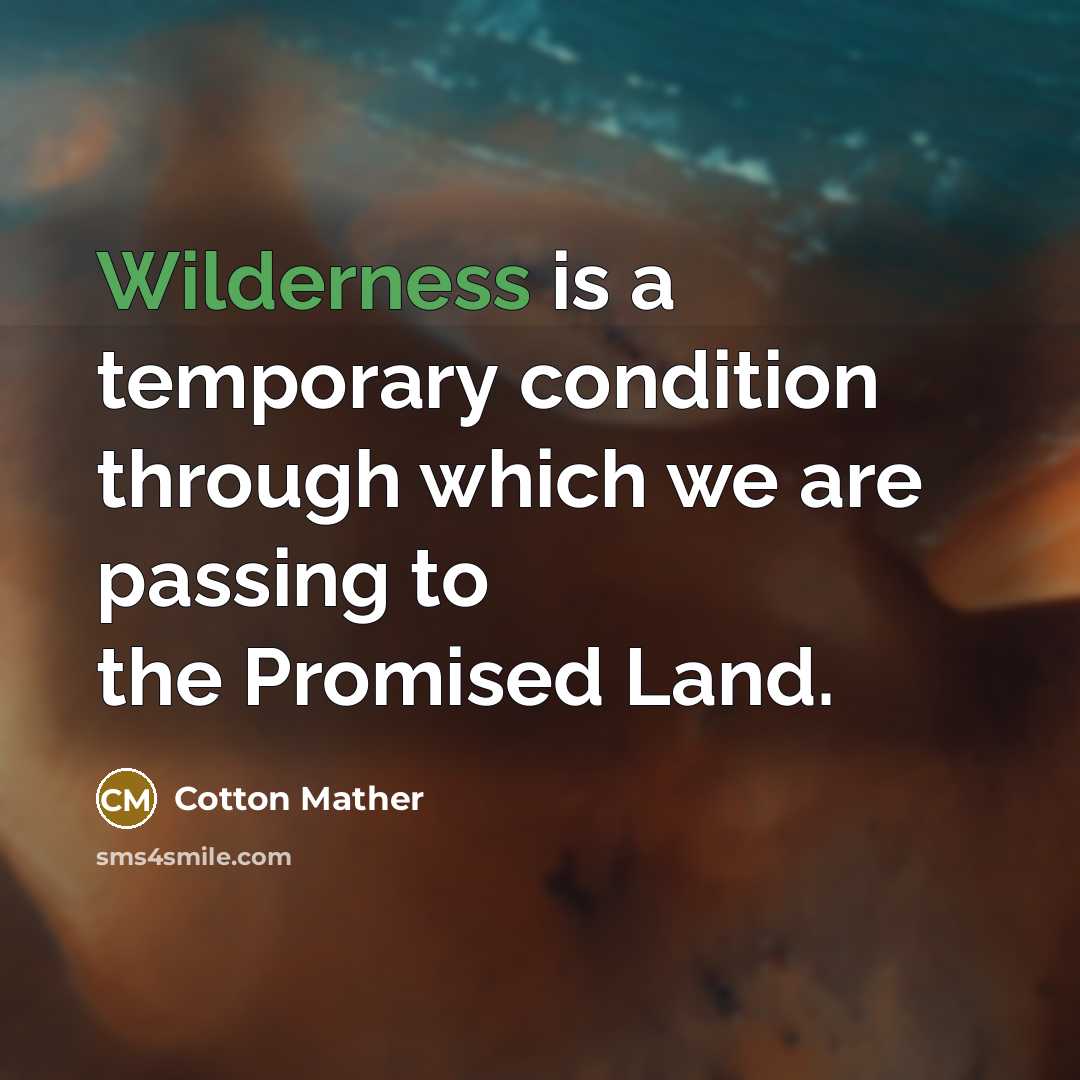 Wilderness is a temporary condition through which we are passing to the Promised Land.

CM Cotton Mather

sms4smile.com